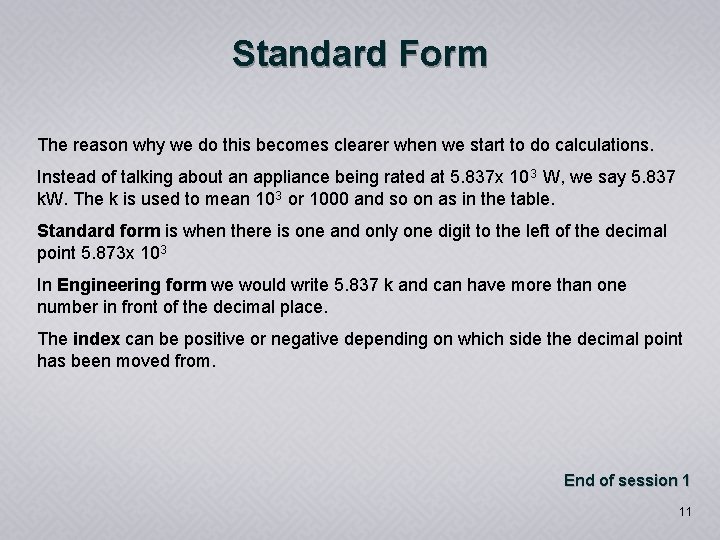 Standard Form

The reason why we do this becomes clearer when we start to do calculations.

Instead of talking about an appliance being rated at 5.837x $10^3$ W, we say 5.837 kW. The k is used to mean $10^3$ or 1000 and so on as in the table.

Standard form is when there is one and only one digit to the left of the decimal point 5.873x $10^3$

In Engineering form we would write 5.837 k and can have more than one number in front of the decimal place.

The index can be positive or negative depending on which side the decimal point has been moved from.

End of session 1

11